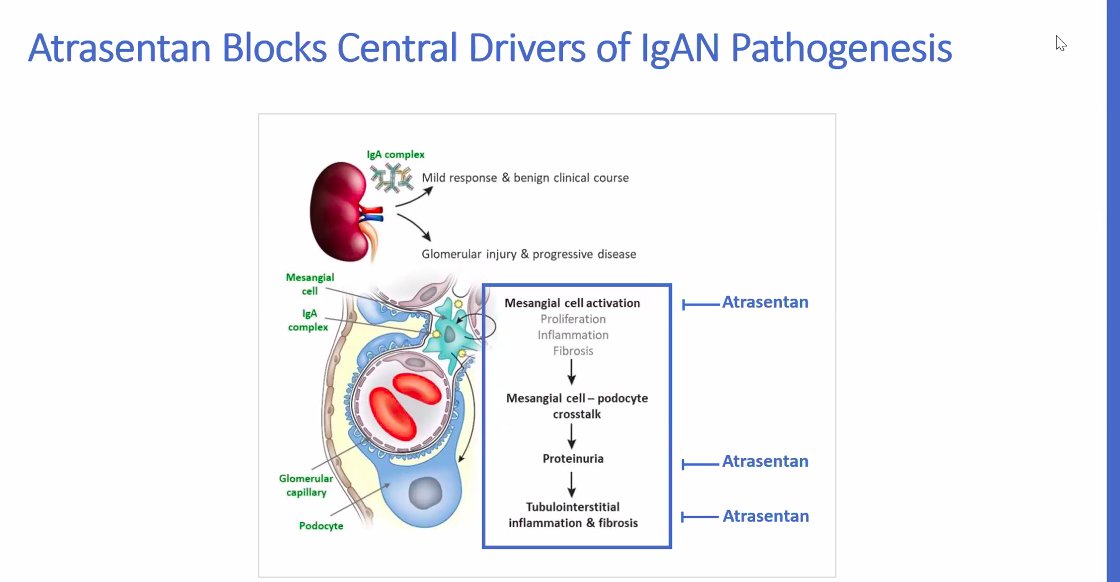 Atrasentan Blocks Central Drivers of IgAN Pathogenesis

IgA complex

Mild response & benign clinical course

Glomerular injury & progressive disease

Mesangial cell

IgA complex

Glomerular capillary

Podocyte

Mesangial cell activation
Proliferation
Inflammation
Fibrosis

Mesangial cell – podocyte crosstalk

Proteinuria

Tubulointerstitial inflammation & fibrosis

Atrasentan

Atrasentan

Atrasentan